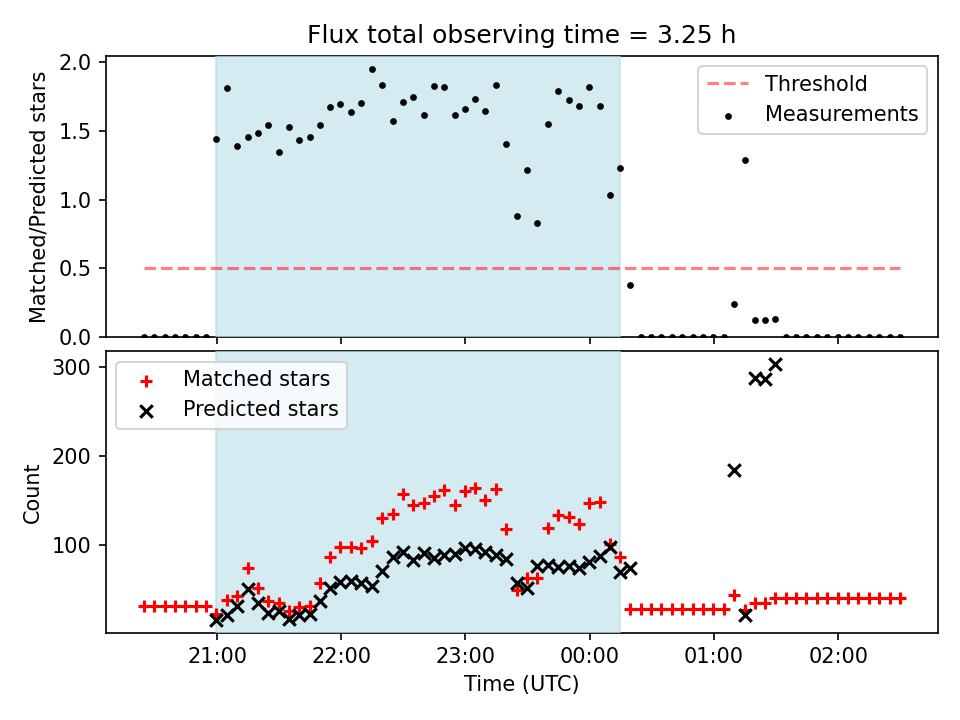 Flux total observing time = 3.25 h

Matched/Predicted stars

2.0
1.5
1.0
0.5
0.0

Threshold
Measurements

Count

300
200
100

Matched stars
Predicted stars

21:00
22:00
23:00
00:00
01:00
02:00

Time (UTC)